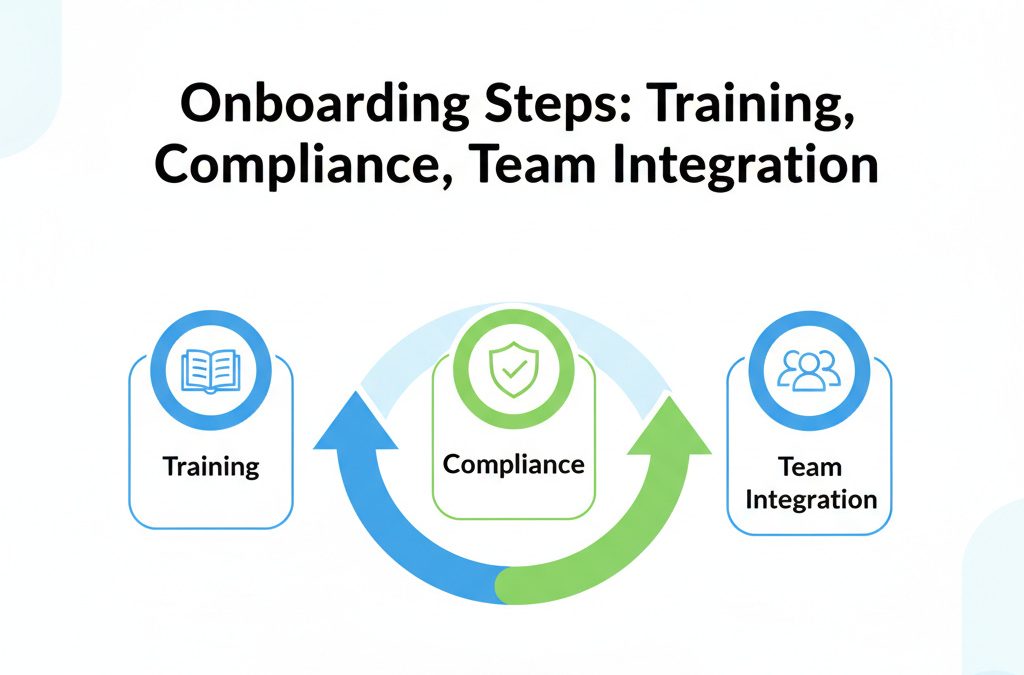 Onboarding Steps: Training, Compliance, Team Integration

Training

Compliance

Team Integration